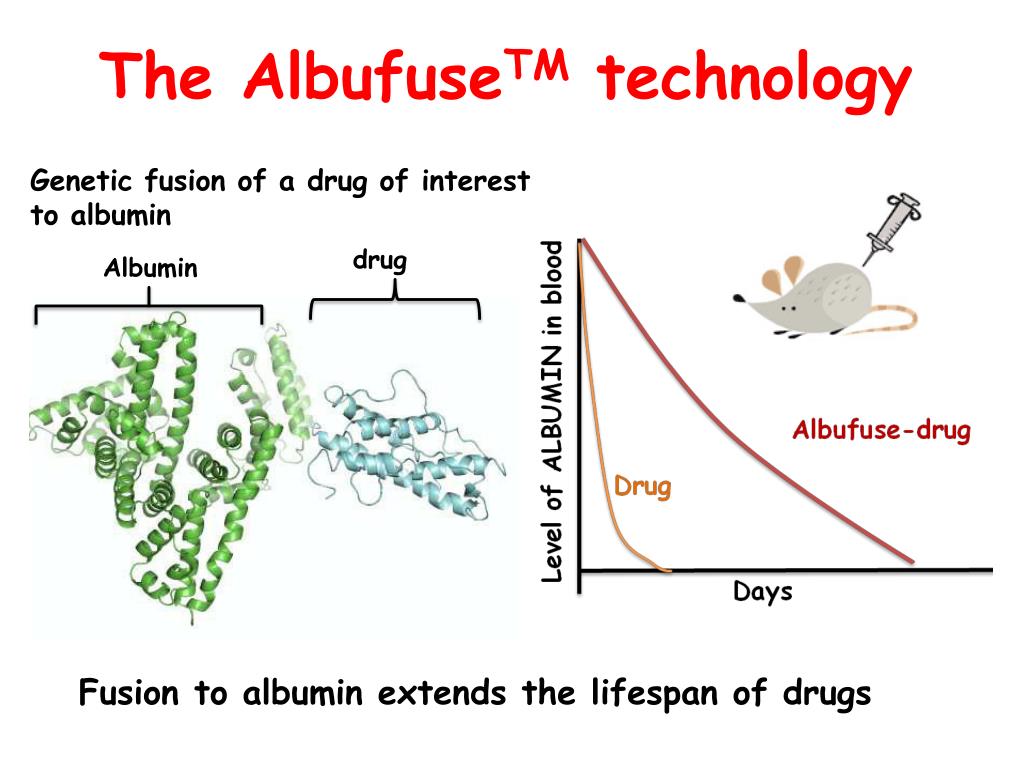 The Albufuse$^{TM}$ technology

Genetic fusion of a drug of interest to albumin

Albumin

drug

Level of ALBUMIN in blood

Albufuse-drug

Drug

Days

Fusion to albumin extends the lifespan of drugs